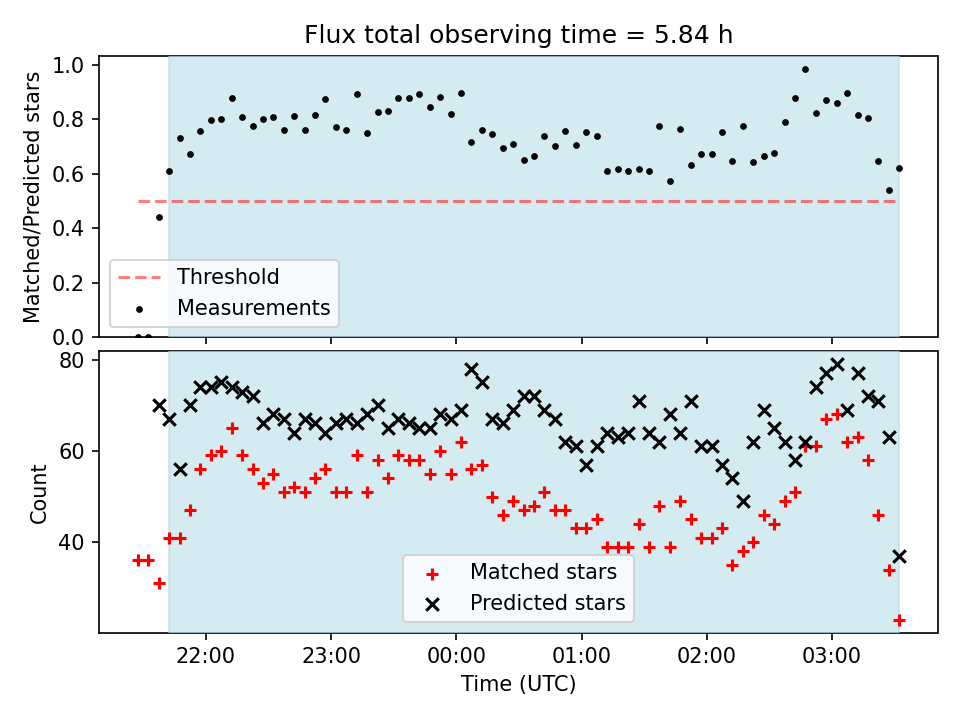 Flux total observing time = 5.84 h

Matched/Predicted stars

1.0
0.8
0.6
0.4
0.2
0.0

Threshold
Measurements

Count

80
60
40

Matched stars
Predicted stars

22:00
23:00
00:00
01:00
02:00
03:00

Time (UTC)